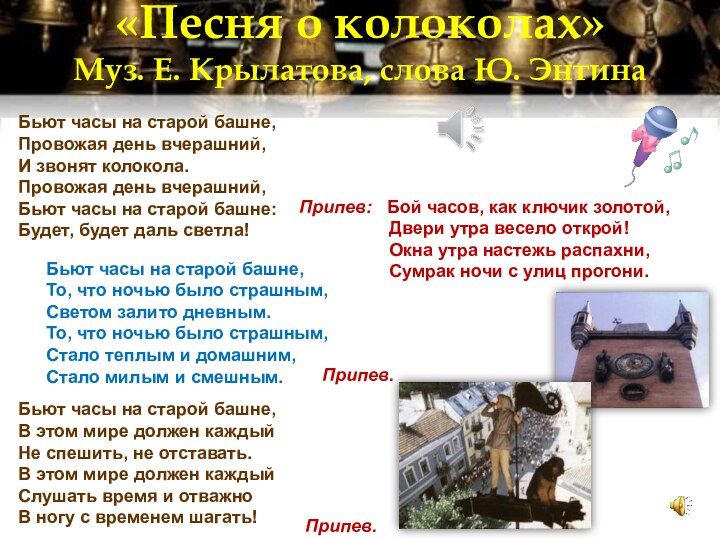 «Песня о колоколах»
Муз. Е. Крылатова, слова Ю. Энтина

Бьют часы на старой башне,
Провожая день вчерашний,
И звонят колокола.
Провожая день вчерашний,
Бьют часы на старой башне:
Будет, будет даль светла!

Припев: Бой часов, как ключик золотой,
Двери утра весело открой!
Окна утра настежь распахни,
Сумрак ночи с улиц прогони.

Бьют часы на старой башне,
То, что ночью было страшным,
Светом залито дневным.
То, что ночью было страшным,
Стало теплым и домашним,
Стало милым и смешным.

Припев.

Бьют часы на старой башне,
В этом мире должен каждый
Не спешить, не отставать.
В этом мире должен каждый
Слушать время и отважно
В ногу с временем шагать!

Припев.